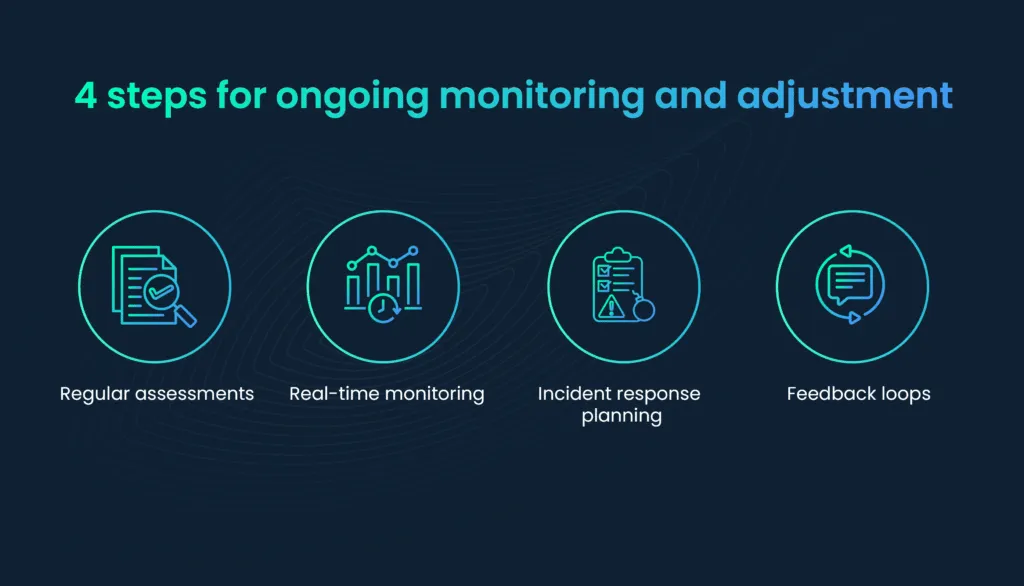 4 steps for ongoing monitoring and adjustment

Regular assessments

Real-time monitoring

Incident response planning

Feedback loops